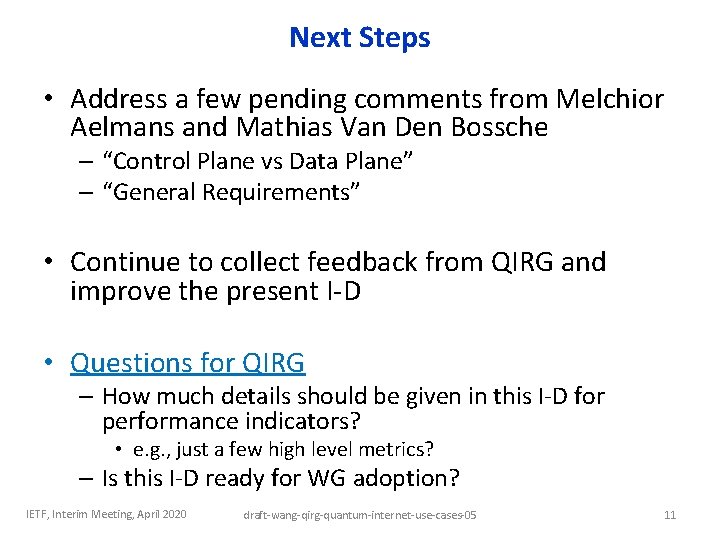 Next Steps

• Address a few pending comments from Melchior Aelmans and Mathias Van Den Bossche
– “Control Plane vs Data Plane”
– “General Requirements”

• Continue to collect feedback from QIRG and improve the present I-D

• Questions for QIRG
– How much details should be given in this I-D for performance indicators?
• e.g., just a few high level metrics?
– Is this I-D ready for WG adoption?

IETF, Interim Meeting, April 2020

draft-wang-qirg-quantum-internet-use-cases-05

11